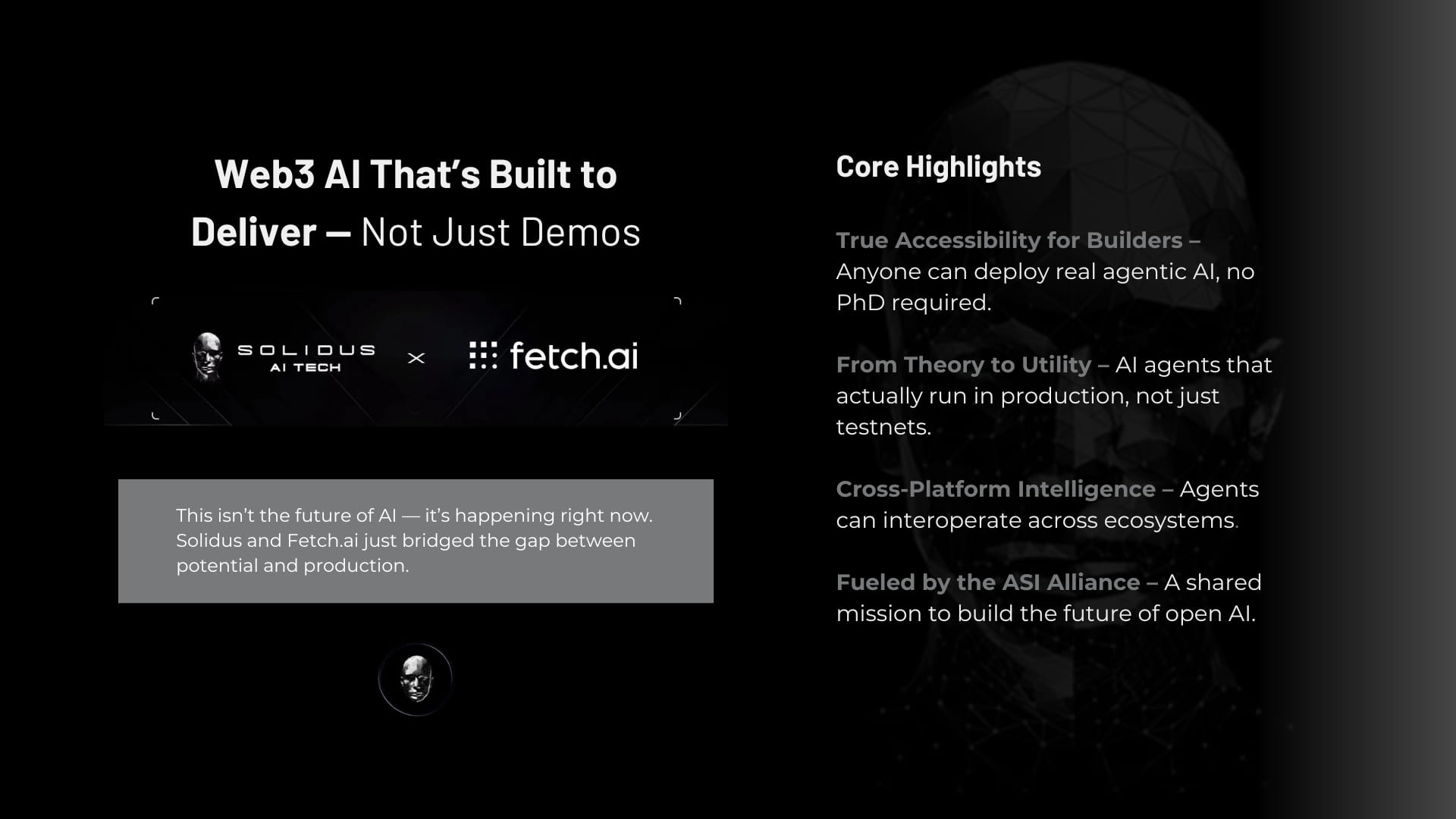 Web3 AI That's Built to Deliver — Not Just Demos

SOLIDUS AI TECH × fetch.ai

This isn't the future of AI — it's happening right now. Solidus and Fetch.ai just bridged the gap between potential and production.

Core Highlights

True Accessibility for Builders – Anyone can deploy real agentic AI, no PhD required.

From Theory to Utility – AI agents that actually run in production, not just testnets.

Cross-Platform Intelligence – Agents can interoperate across ecosystems.

Fueled by the ASI Alliance – A shared mission to build the future of open AI.